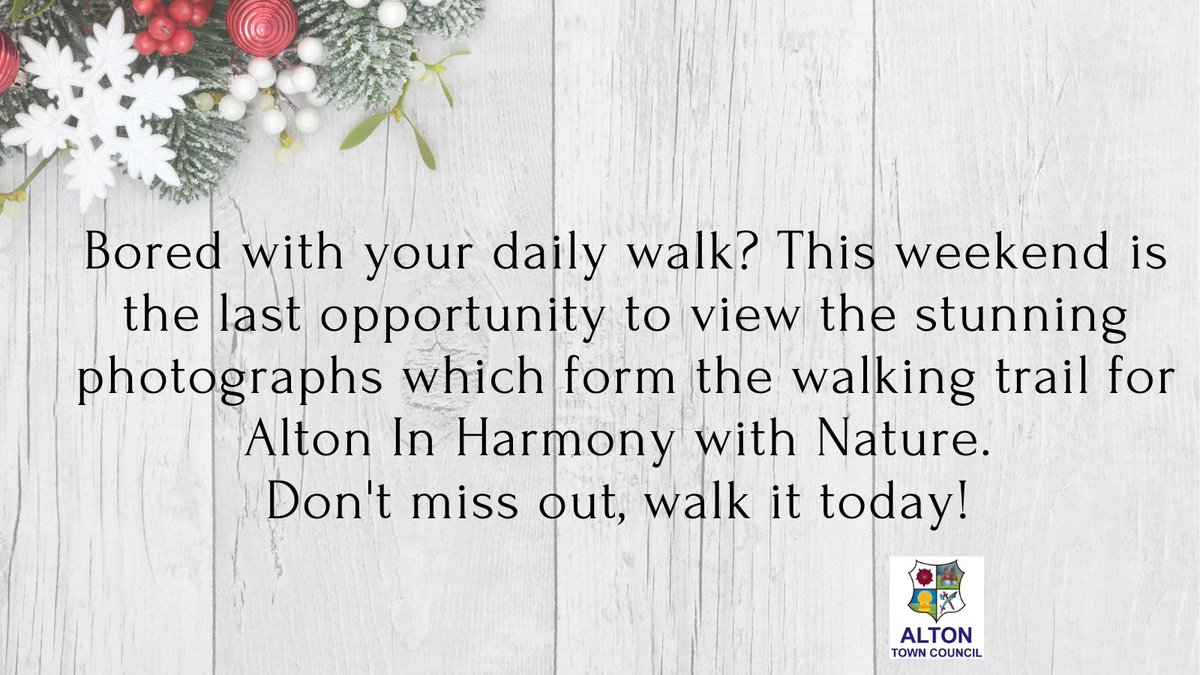 Bored with your daily walk? This weekend is the last opportunity to view the stunning photographs which form the walking trail for Alton In Harmony with Nature.
Don't miss out, walk it today!

ALTON
TOWN COUNCIL